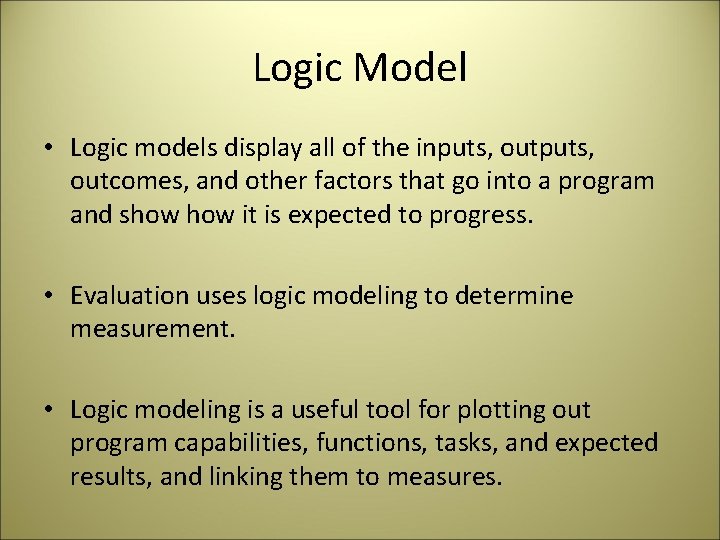 Logic Model

• Logic models display all of the inputs, outputs, outcomes, and other factors that go into a program and show how it is expected to progress.

• Evaluation uses logic modeling to determine measurement.

• Logic modeling is a useful tool for plotting out program capabilities, functions, tasks, and expected results, and linking them to measures.